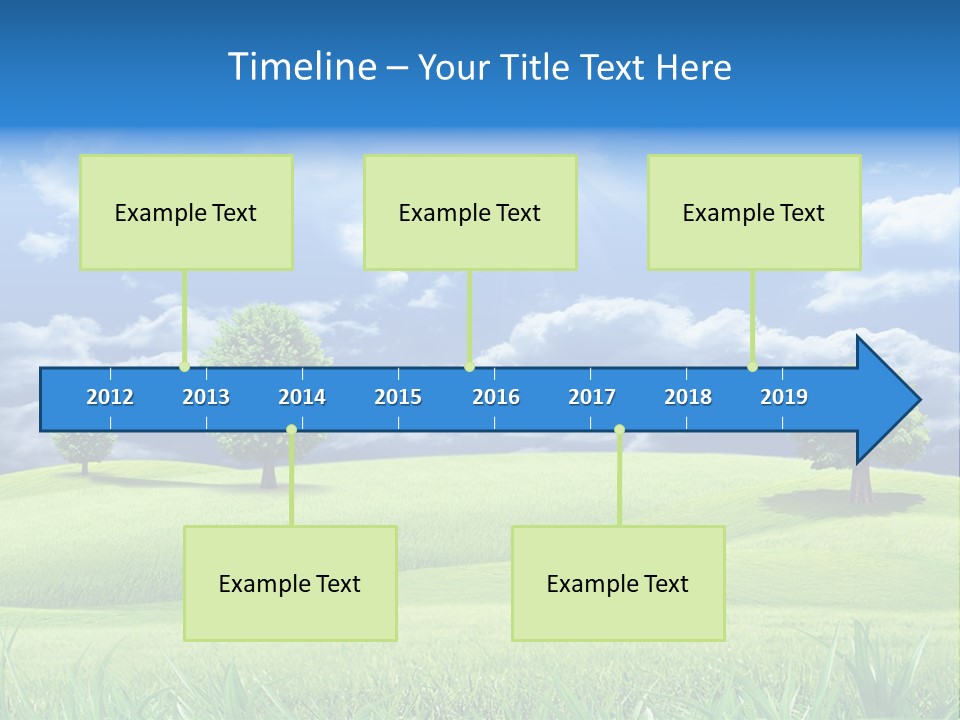 Timeline – Your Title Text Here

Example Text

Example Text

Example Text

2012 2013 2014 2015 2016 2017 2018 2019

Example Text

Example Text